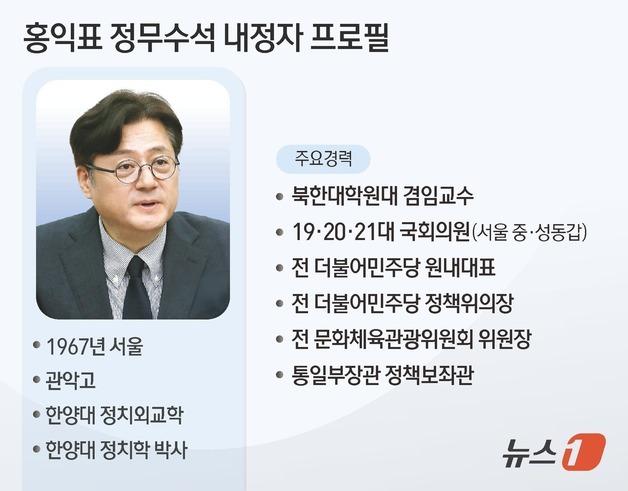 홍익표 정무수석 내정자 프로필

• 1967년 서울
• 관악고
• 한양대 정치외교학
• 한양대 정치학 박사

주요경력

• 북한대학원대 겸임교수
• 19·20·21대 국회의원(서울 중·성동갑)
• 전 더불어민주당 원내대표
• 전 더불어민주당 정책위의장
• 전 문화체육관광위원회 위원장
• 통일부장관 정책보좌관

뉴스1